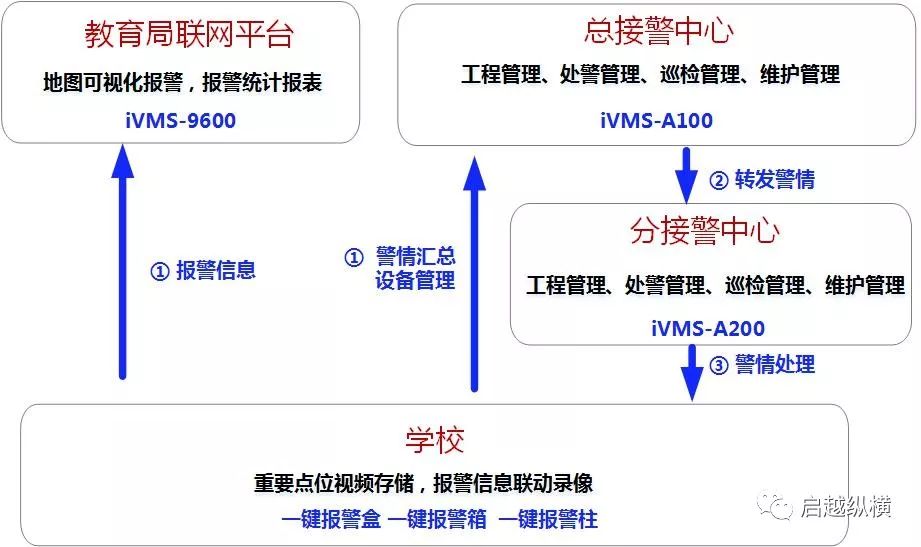 教育局联网平台
地图可视化报警，报警统计报表
iVMS-9600

总接警中心
工程管理、处警管理、巡检管理、维护管理
iVMS-A100

② 转发警情

分接警中心
工程管理、处警管理、巡检管理、维护管理
iVMS-A200

① 报警信息

① 警情汇总
设备管理

③ 警情处理

学校
重要点位视频存储，报警信息联动录像
一键报警盒 一键报警箱 一键报警柱

启越纵横